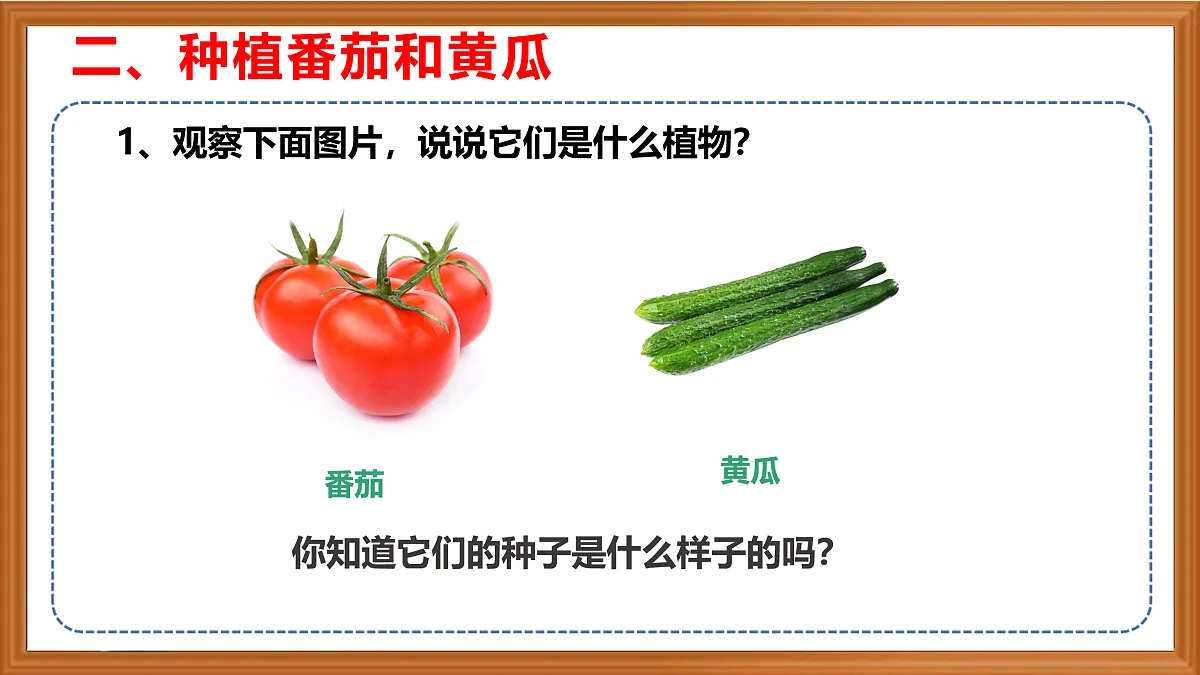 二、种植番茄和黄瓜

1、观察下面图片，说说它们是什么植物？

番茄

黄瓜

你知道它们的种子是什么样子的吗？